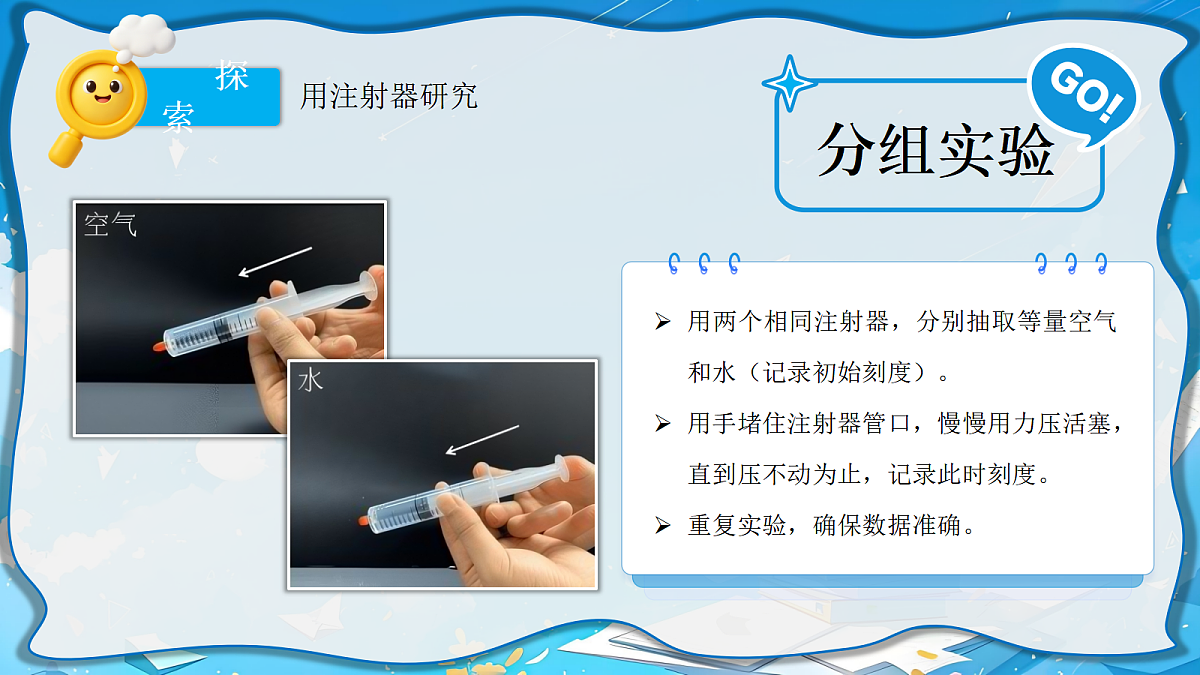 探索

用注射器研究

GO!

分组实验

空气

水

➢ 用两个相同注射器，分别抽取等量空气和水（记录初始刻度）。

➢ 用手堵住注射器管口，慢慢用力压活塞，直到压不动为止，记录此时刻度。

➢ 重复实验，确保数据准确。